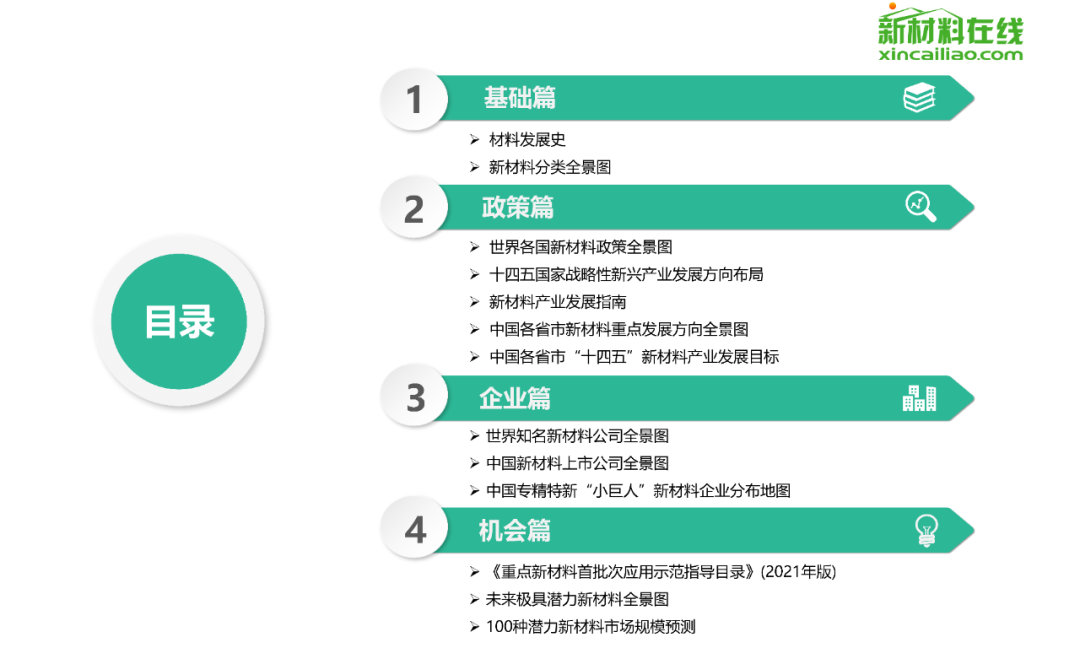 新材料在线
xincailiao.com

目录

1 基础篇
➢ 材料发展史
➢ 新材料分类全景图

2 政策篇
➢ 世界各国新材料政策全景图
➢ 十四五国家战略性新兴产业发展方向布局
➢ 新材料产业发展指南
➢ 中国各省市新材料重点发展方向全景图
➢ 中国各省市“十四五”新材料产业发展目标

3 企业篇
➢ 世界知名新材料公司全景图
➢ 中国新材料上市公司全景图
➢ 中国专精特新“小巨人”新材料企业分布地图

4 机会篇
➢ 《重点新材料首批次应用示范指导目录》(2021年版)
➢ 未来极具潜力新材料全景图
➢ 100种潜力新材料市场规模预测